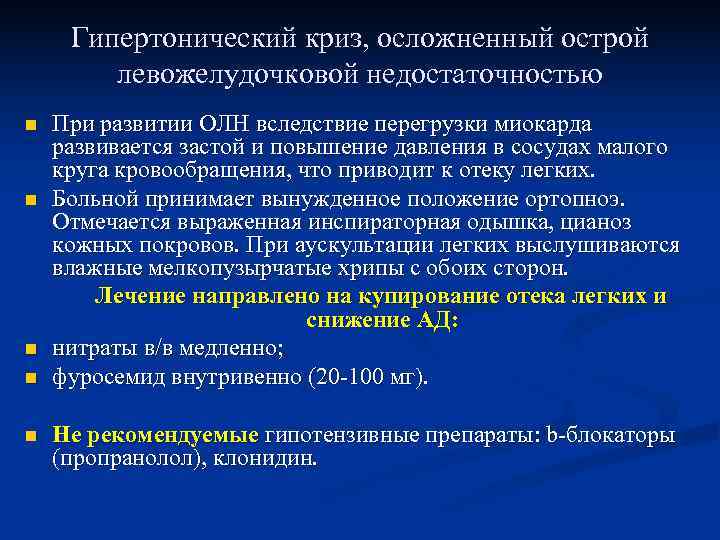 Гипертонический криз, осложненный острой левожелудочковой недостаточностью

При развитии ОЛН вследствие перегрузки миокарда развивается застой и повышение давления в сосудах малого круга кровообращения, что приводит к отеку легких.

Больной принимает вынужденное положение ортопноэ. Отмечается выраженная инспираторная одышка, цианоз кожных покровов. При аускультации легких выслушиваются влажные мелкопузырчатые хрипы с обоих сторон.

Лечение направлено на купирование отека легких и снижение АД:

нитраты в/в медленно;

фуросемид внутривенно (20-100 мг).

Не рекомендуемые гипотензивные препараты: b-блокаторы (пропранолол), клонидин.